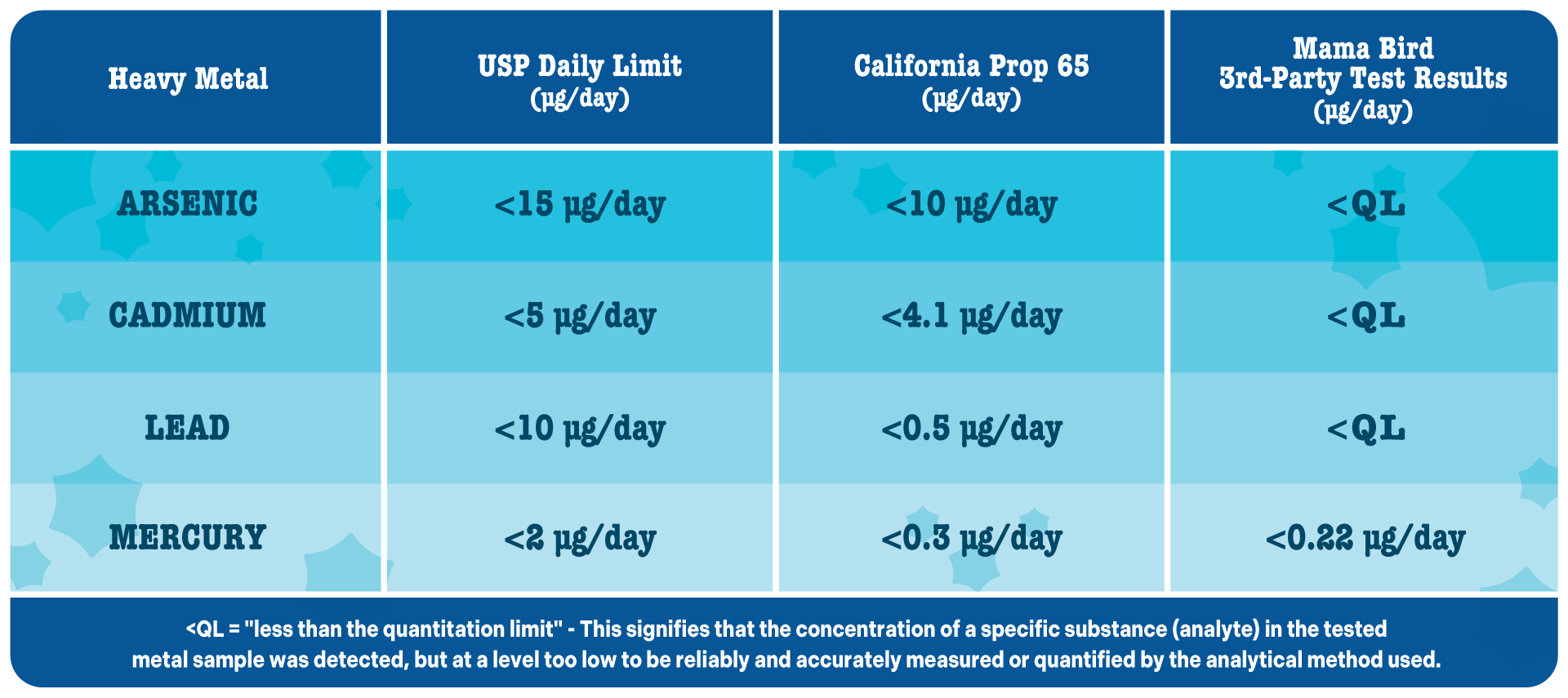 | Heavy Metal | USP Daily Limit (µg/day) | California Prop 65 (µg/day) | Mama Bird 3rd-Party Test Results (µg/day) |
|---|---|---|---|
| ARSENIC | <15 µg/day | <10 µg/day | <QL |
| CADMIUM | <5 µg/day | <4.1 µg/day | <QL |
| LEAD | <10 µg/day | <0.5 µg/day | <QL |
| MERCURY | <2 µg/day | <0.3 µg/day | <0.22 µg/day |

<QL = "less than the quantitation limit" - This signifies that the concentration of a specific substance (analyte) in the tested metal sample was detected, but at a level too low to be reliably and accurately measured or quantified by the analytical method used.